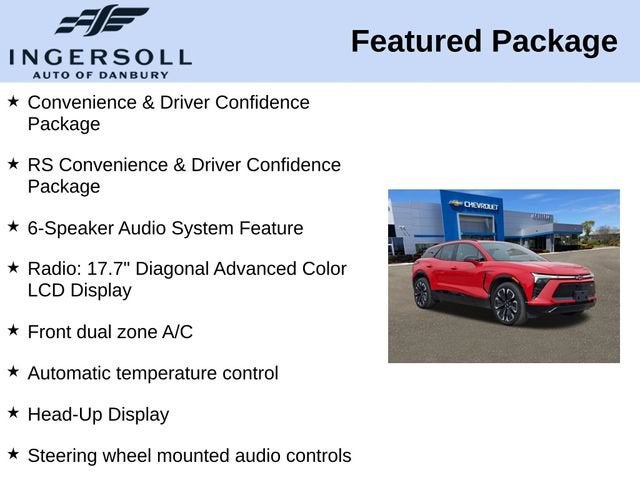 INGERSOLL
AUTO OF DANBURY

Featured Package

★ Convenience & Driver Confidence Package

★ RS Convenience & Driver Confidence Package

★ 6-Speaker Audio System Feature

★ Radio: 17.7" Diagonal Advanced Color LCD Display

★ Front dual zone A/C

★ Automatic temperature control

★ Head-Up Display

★ Steering wheel mounted audio controls

CHEVROLET